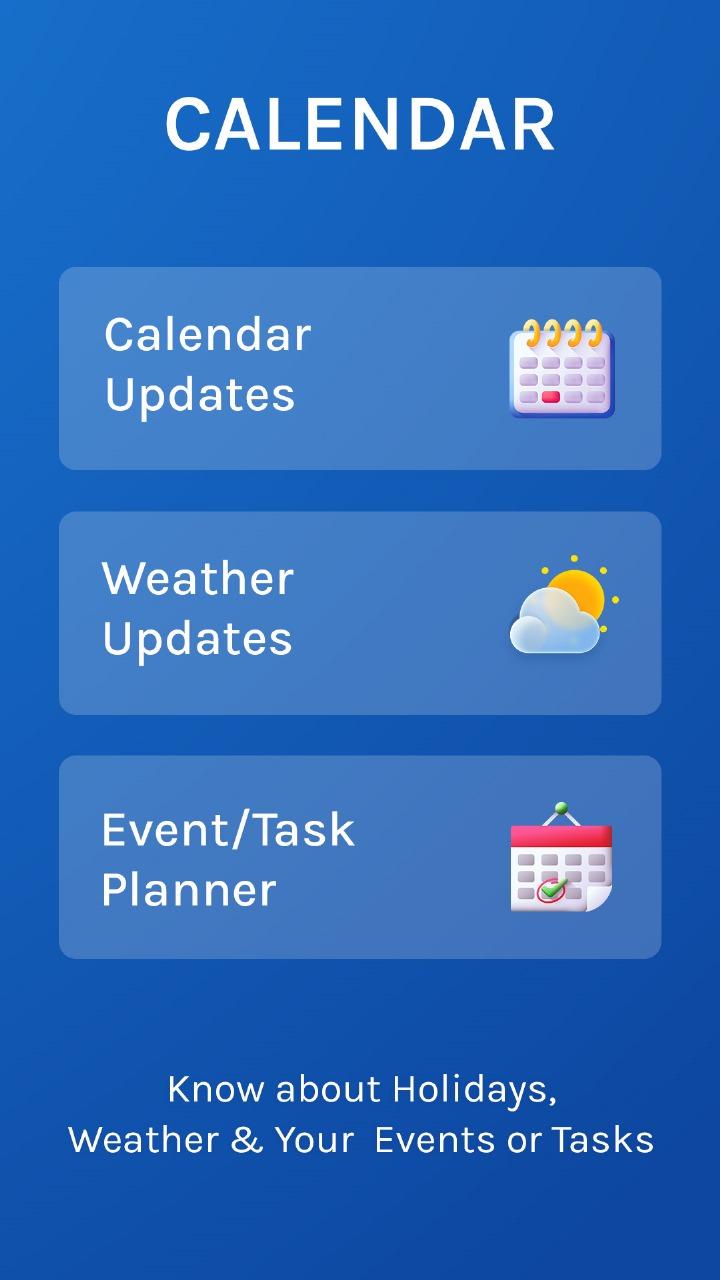 CALENDAR

Calendar Updates

Weather Updates

Event/Task Planner

Know about Holidays, Weather & Your Events or Tasks